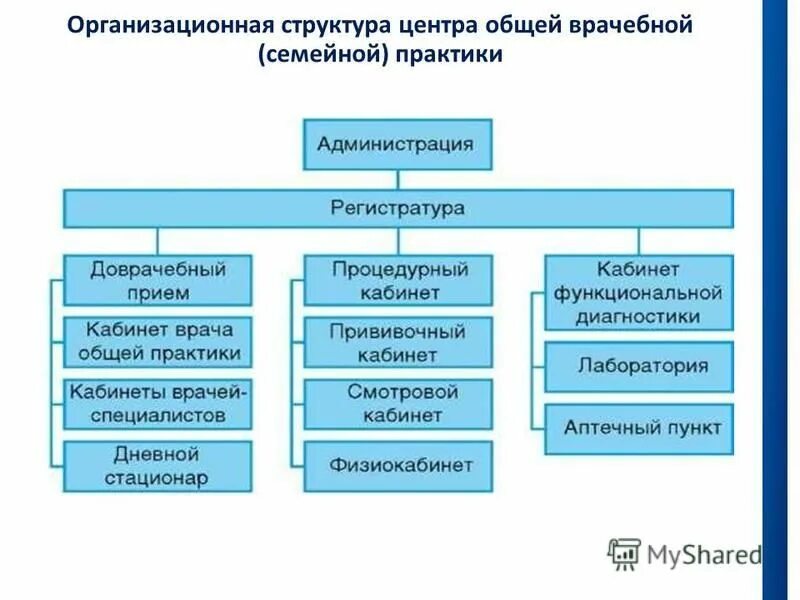 Организационная структура центра общей врачебной (семейной) практики

Администрация

Регистратура

Доврачебный прием

Кабинет врача общей практики

Кабинеты врачей-специалистов

Дневной стационар

Процедурный кабинет

Прививочный кабинет

Смотровой кабинет

Физиокабинет

Кабинет функциональной диагностики

Лаборатория

Аптечный пункт

MyShared